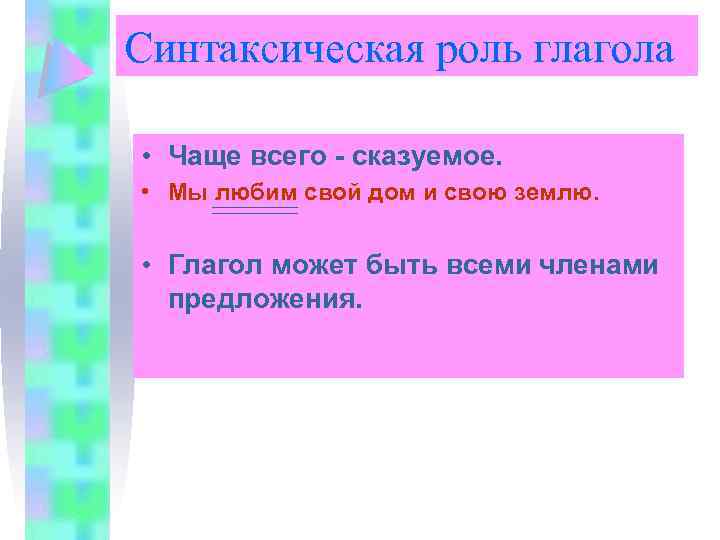 Синтаксическая роль глагола

• Чаще всего - сказуемое.
• Мы любим свой дом и свою землю.

• Глагол может быть всеми членами предложения.